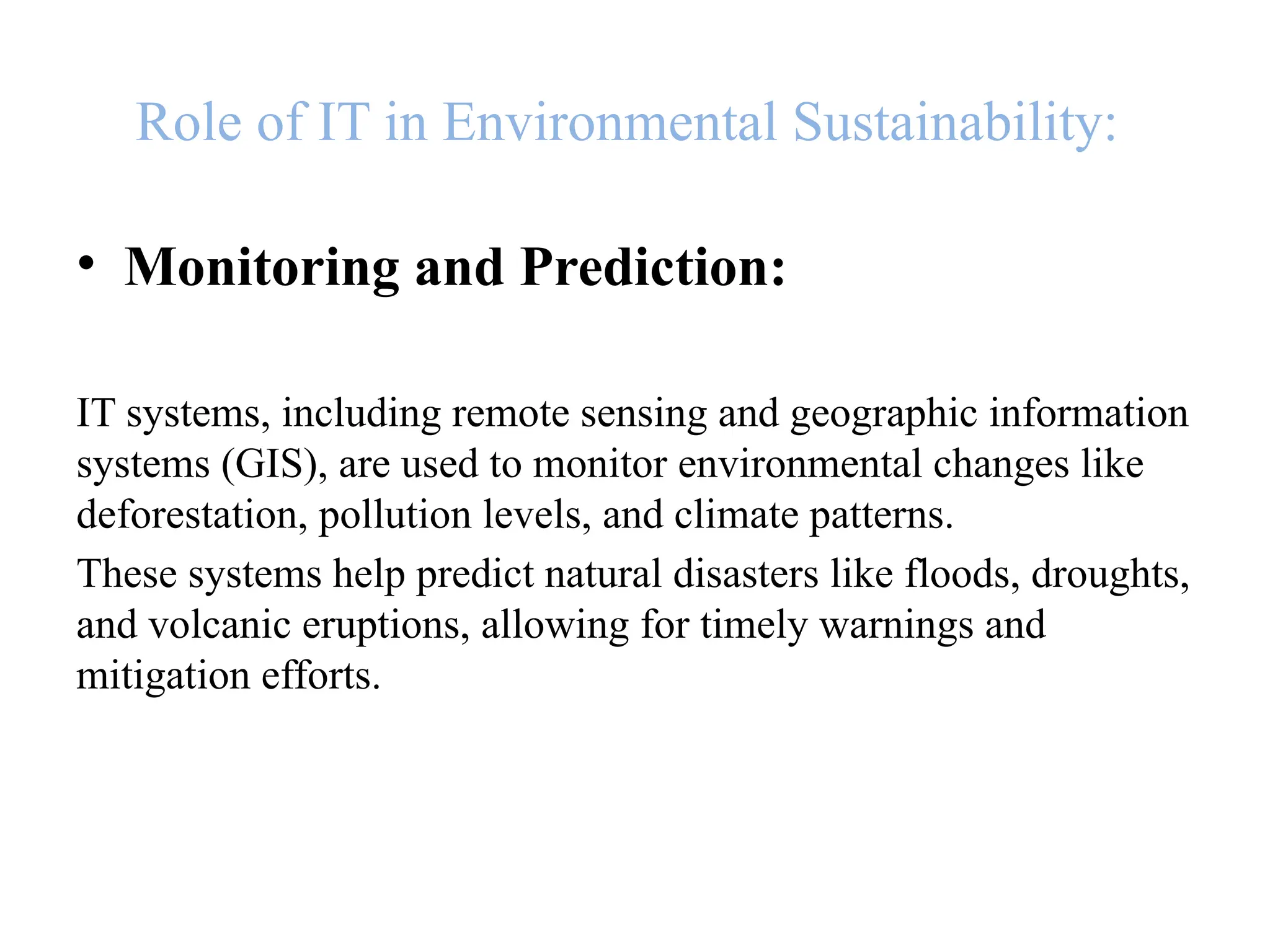 Role of IT in Environmental Sustainability:

• Monitoring and Prediction:

IT systems, including remote sensing and geographic information systems (GIS), are used to monitor environmental changes like deforestation, pollution levels, and climate patterns.

These systems help predict natural disasters like floods, droughts, and volcanic eruptions, allowing for timely warnings and mitigation efforts.